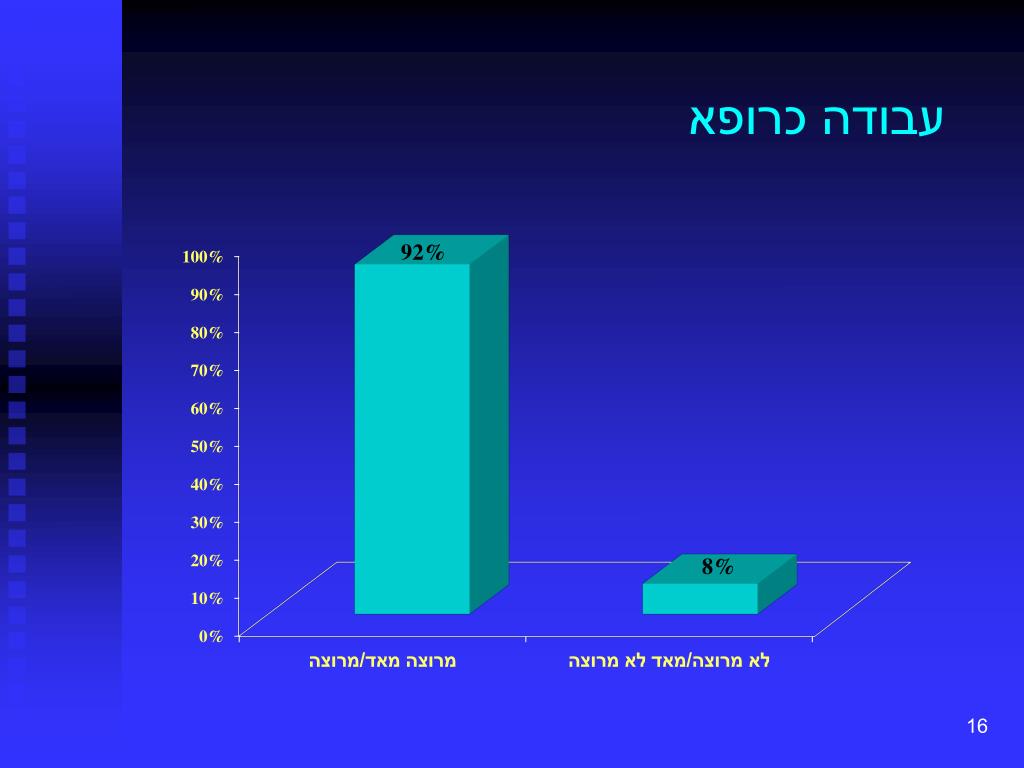 עבודה כרופא

100%
90%
80%
70%
60%
50%
40%
30%
20%
10%
0%

92%
8%

מרוצה מאד/מרוצה
לא מרוצה/מאד לא מרוצה

16